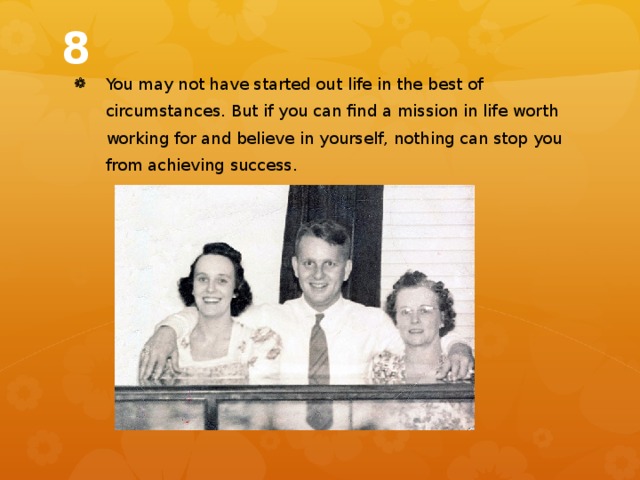 8

You may not have started out life in the best of circumstances. But if you can find a mission in life worth working for and believe in yourself, nothing can stop you from achieving success.